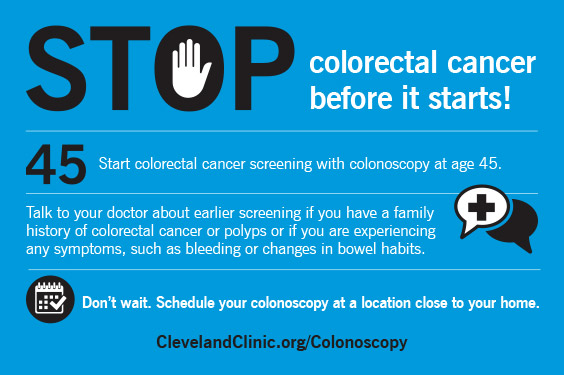 STOP colorectal cancer before it starts!

45 Start colorectal cancer screening with colonoscopy at age 45.

Talk to your doctor about earlier screening if you have a family history of colorectal cancer or polyps or if you are experiencing any symptoms, such as bleeding or changes in bowel habits.

Don't wait. Schedule your colonoscopy at a location close to your home.

ClevelandClinic.org/Colonoscopy